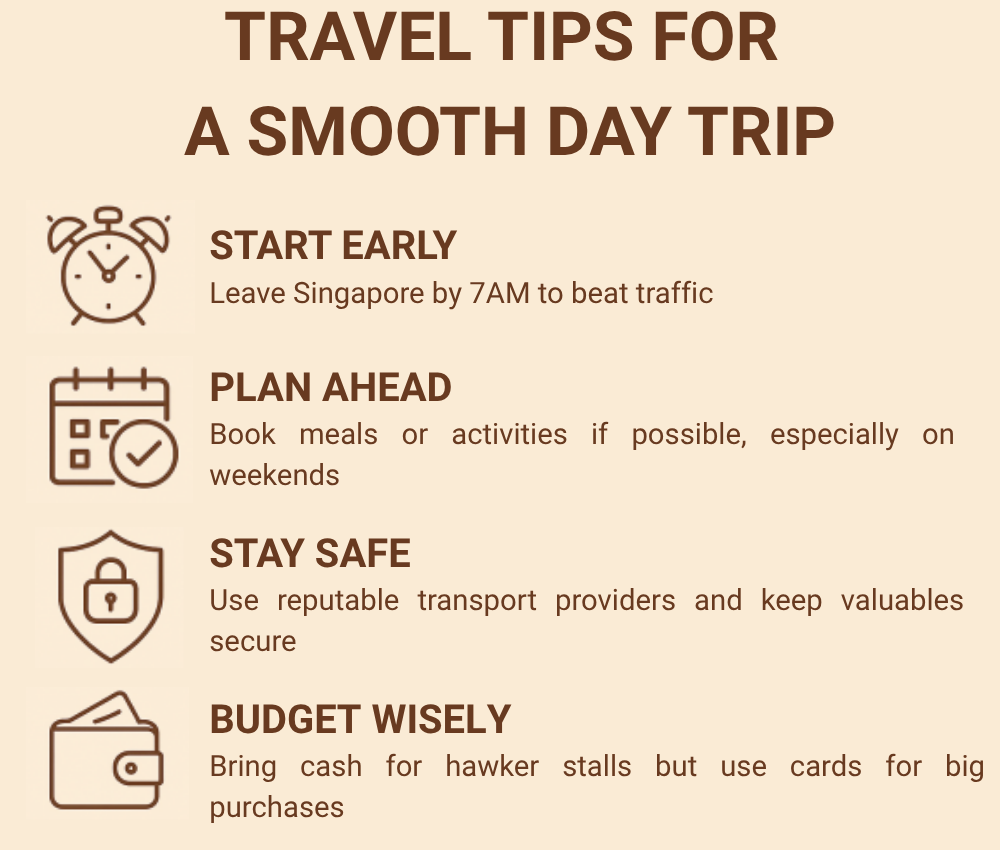 TRAVEL TIPS FOR A SMOOTH DAY TRIP

START EARLY
Leave Singapore by 7AM to beat traffic

PLAN AHEAD
Book meals or activities if possible, especially on weekends

STAY SAFE
Use reputable transport providers and keep valuables secure

BUDGET WISELY
Bring cash for hawker stalls but use cards for big purchases